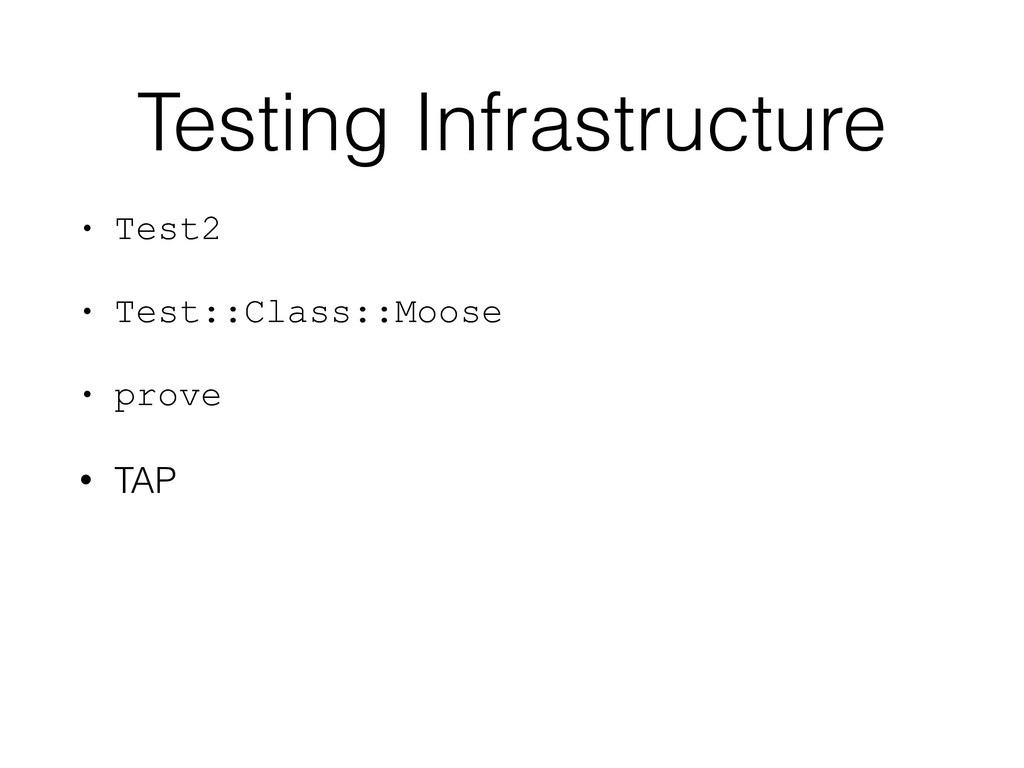 Testing Infrastructure

• Test2

• Test::Class::Moose

• prove

• TAP